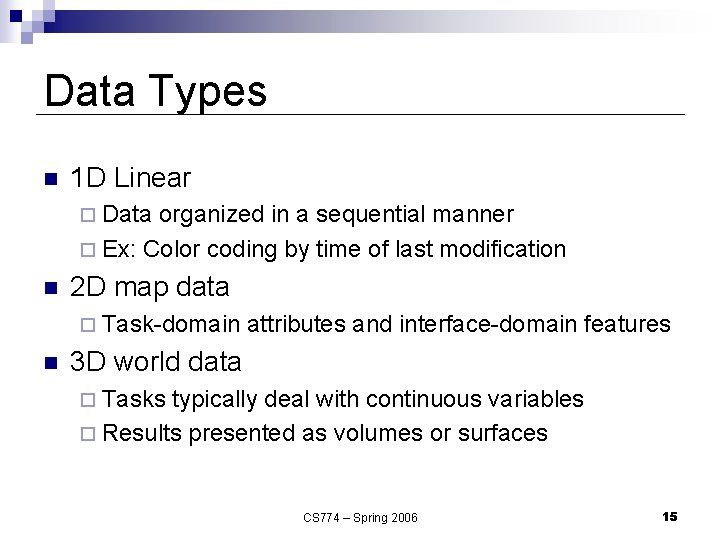 Data Types

1D Linear
Data organized in a sequential manner
Ex: Color coding by time of last modification

2D map data
Task-domain attributes and interface-domain features

3D world data
Tasks typically deal with continuous variables
Results presented as volumes or surfaces

CS774 – Spring 2006

15